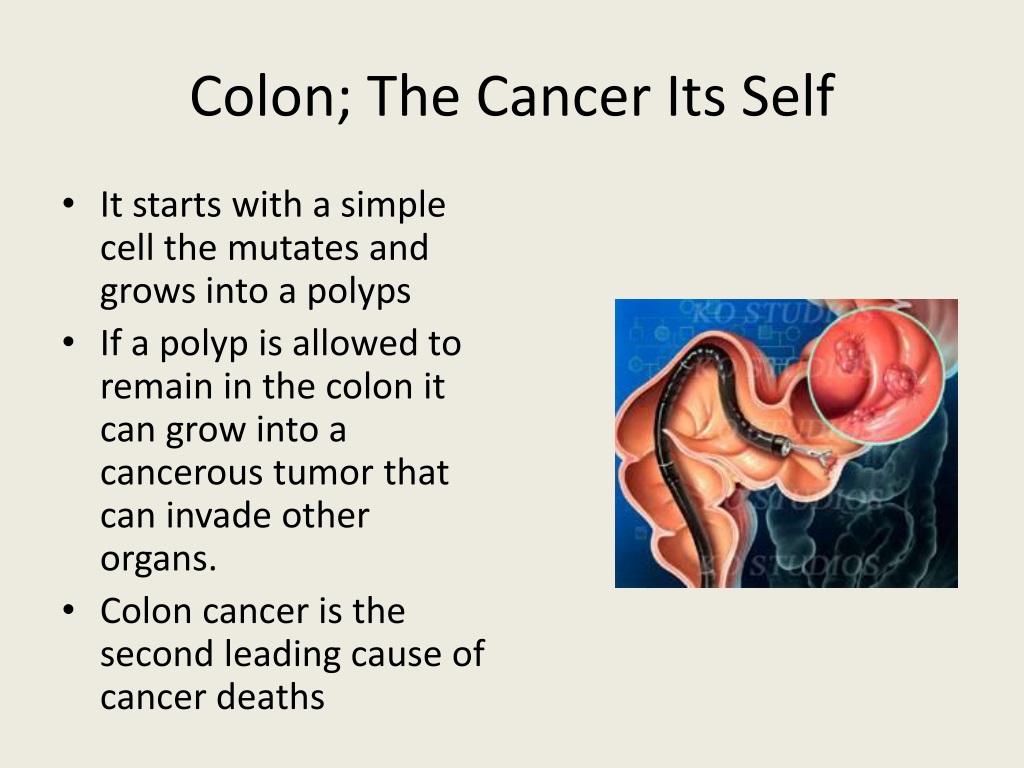 Colon; The Cancer Its Self

• It starts with a simple cell the mutates and grows into a polyps
• If a polyp is allowed to remain in the colon it can grow into a cancerous tumor that can invade other organs.
• Colon cancer is the second leading cause of cancer deaths

KO STUDIOS
KO STUDIOS
KO STUDIOS
KO STUDIOS